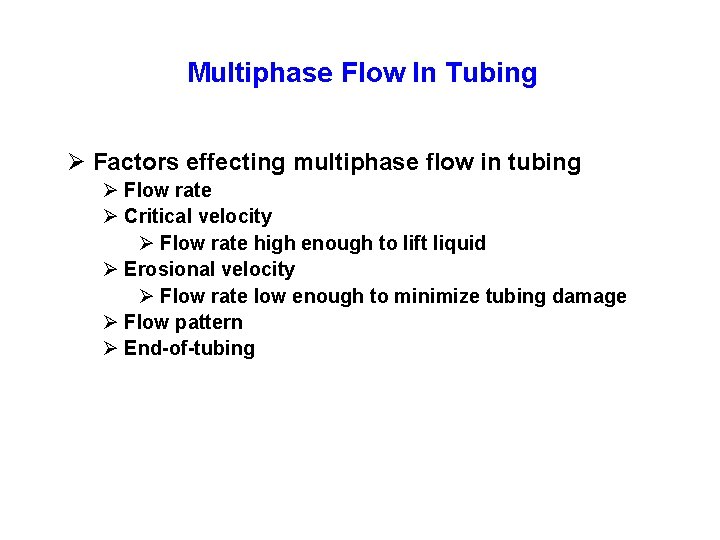 Multiphase Flow In Tubing

➢ Factors effecting multiphase flow in tubing
➢ Flow rate
➢ Critical velocity
➢ Flow rate high enough to lift liquid
➢ Erosional velocity
➢ Flow rate low enough to minimize tubing damage
➢ Flow pattern
➢ End-of-tubing